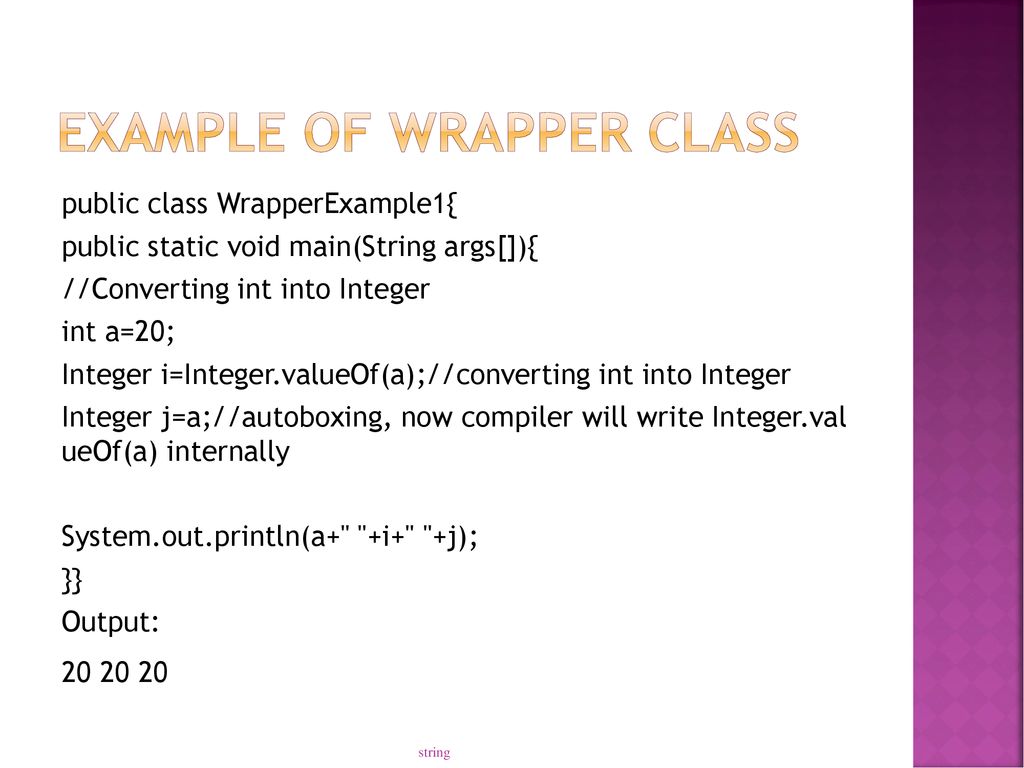 EXAMPLE OF WRAPPER CLASS

public class WrapperExample1{
public static void main(String args[]){
//Converting int into Integer
int a=20;
Integer i=Integer.valueOf(a);//converting int into Integer
Integer j=a;//autoboxing, now compiler will write Integer.valueOf(a) internally

System.out.println(a+" "+i+" "+j);
}}
Output:
20 20 20

string